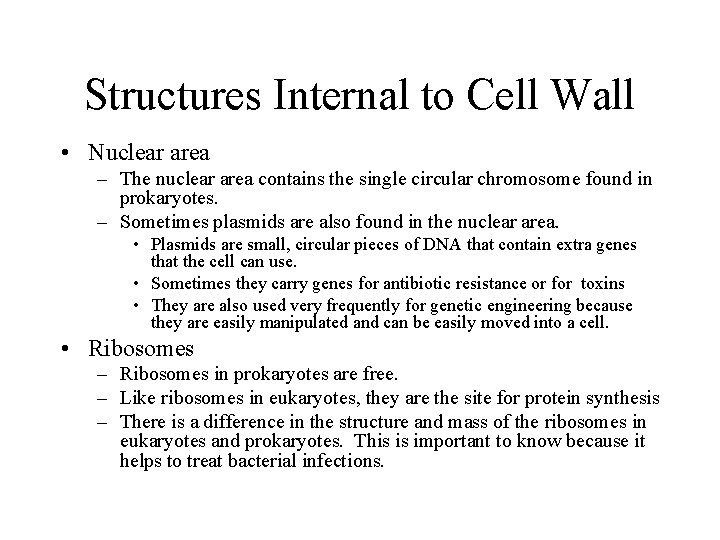 Structures Internal to Cell Wall

• Nuclear area
– The nuclear area contains the single circular chromosome found in prokaryotes.
– Sometimes plasmids are also found in the nuclear area.
• Plasmids are small, circular pieces of DNA that contain extra genes that the cell can use.
• Sometimes they carry genes for antibiotic resistance or for toxins
• They are also used very frequently for genetic engineering because they are easily manipulated and can be easily moved into a cell.

• Ribosomes
– Ribosomes in prokaryotes are free.
– Like ribosomes in eukaryotes, they are the site for protein synthesis
– There is a difference in the structure and mass of the ribosomes in eukaryotes and prokaryotes. This is important to know because it helps to treat bacterial infections.